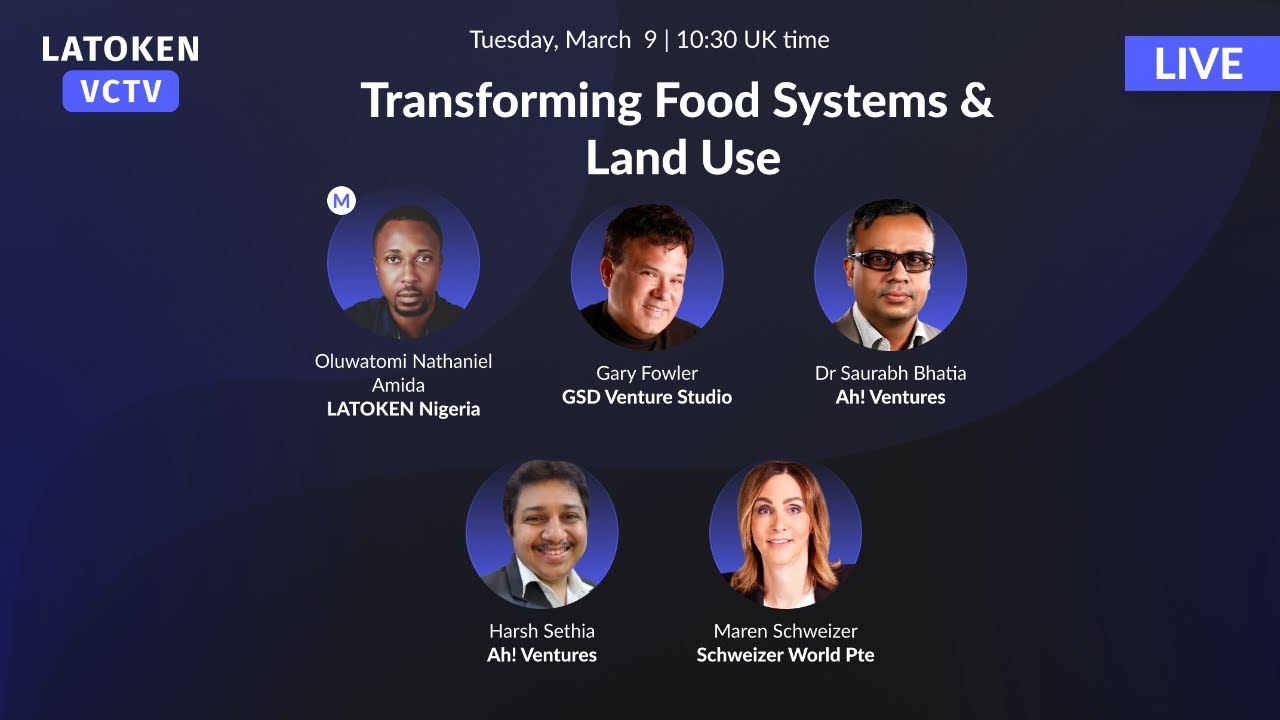 LATOKEN
VCTV

Tuesday, March 9 | 10:30 UK time

LIVE

Transforming Food Systems & Land Use

M

Oluwatomi Nathaniel Amida
LATOKEN Nigeria

Gary Fowler
GSD Venture Studio

Dr Saurabh Bhatia
Ah! Ventures

Harsh Sethia
Ah! Ventures

Maren Schweizer
Schweizer World Pte